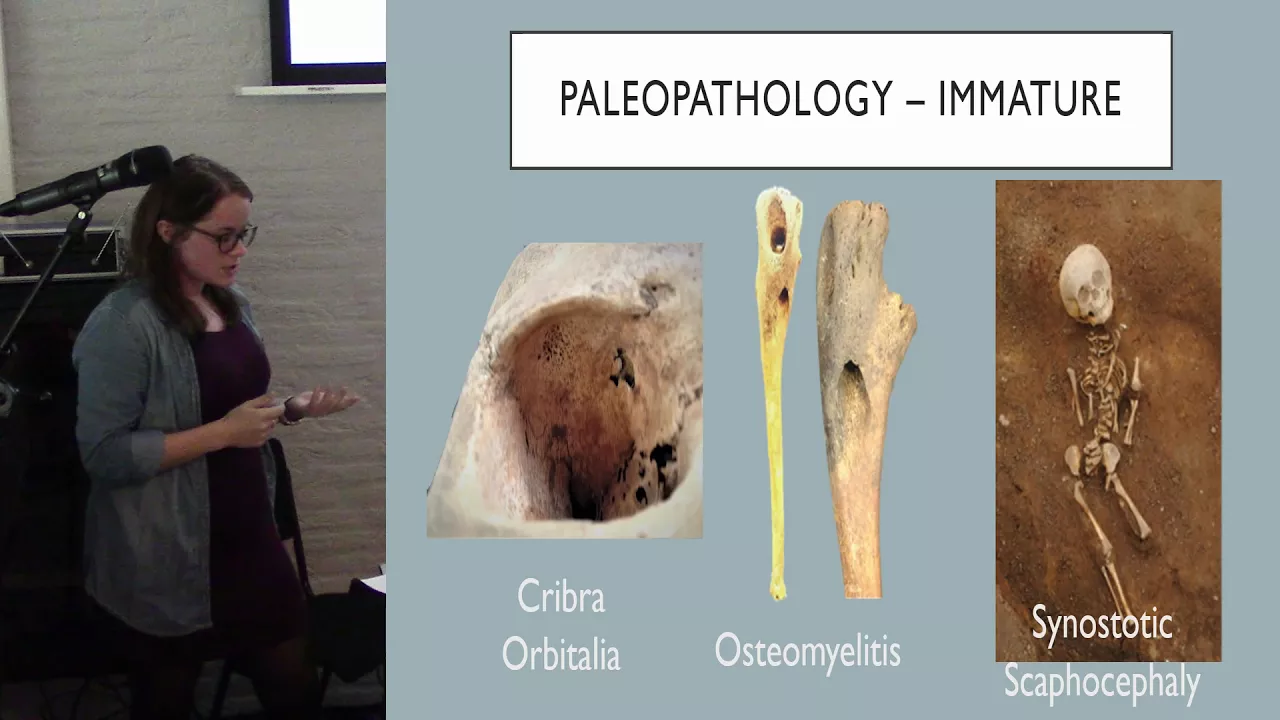 PALEOPATHOLOGY – IMMATURE

Cribra Orbitalia

Osteomyelitis

Synostotic Scaphocephaly